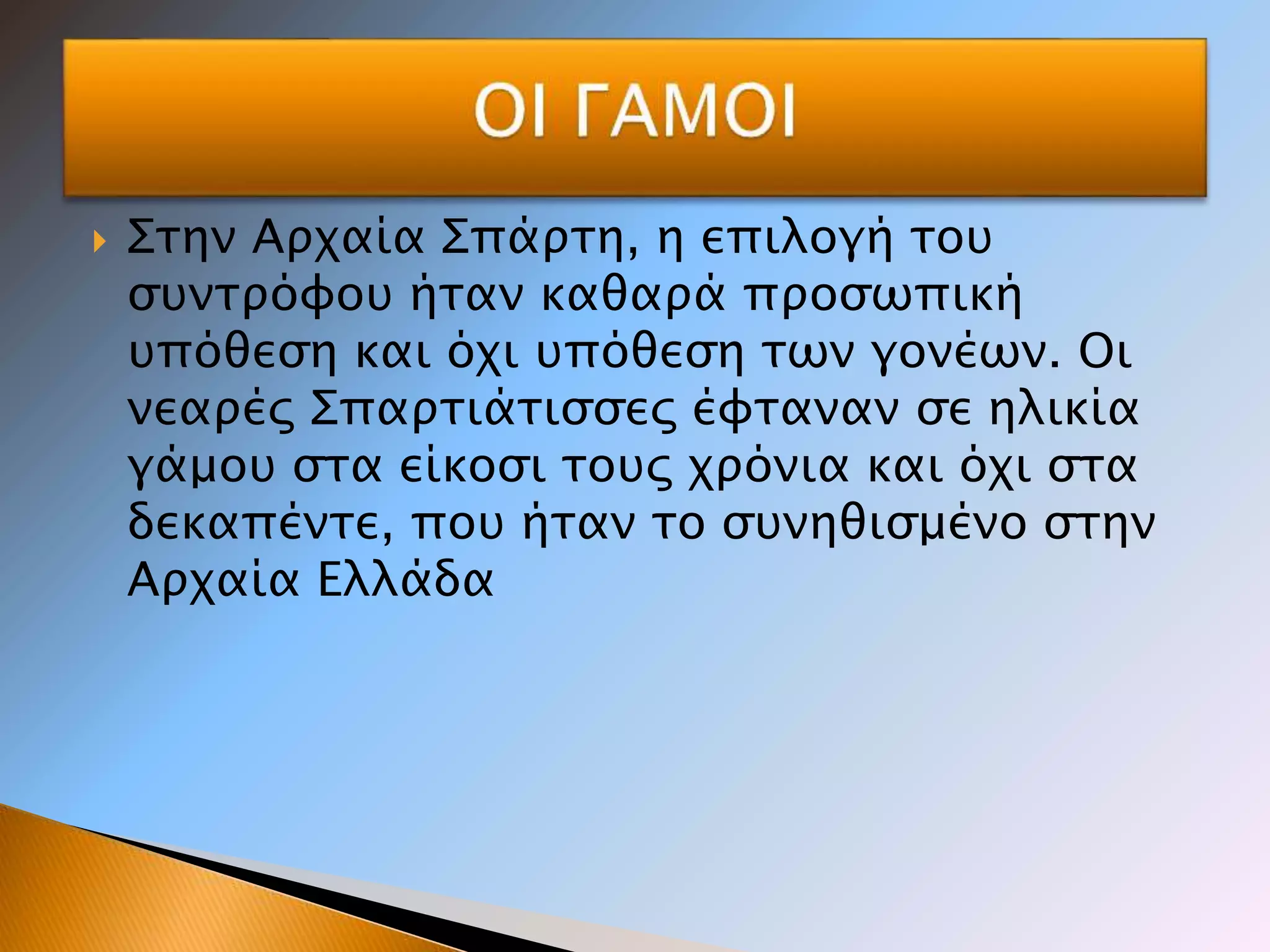 ΟΙ ΓΑΜΟΙ

Στην Αρχαία Σπάρτη, η επιλογή του συντρόφου ήταν καθαρά προσωπική υπόθεση και όχι υπόθεση των γονέων. Οι νεαρές Σπαρτιάτισσες έφταναν σε ηλικία γάμου στα είκοσι τους χρόνια και όχι στα δεκαπέντε, που ήταν το συνηθισμένο στην Αρχαία Ελλάδα